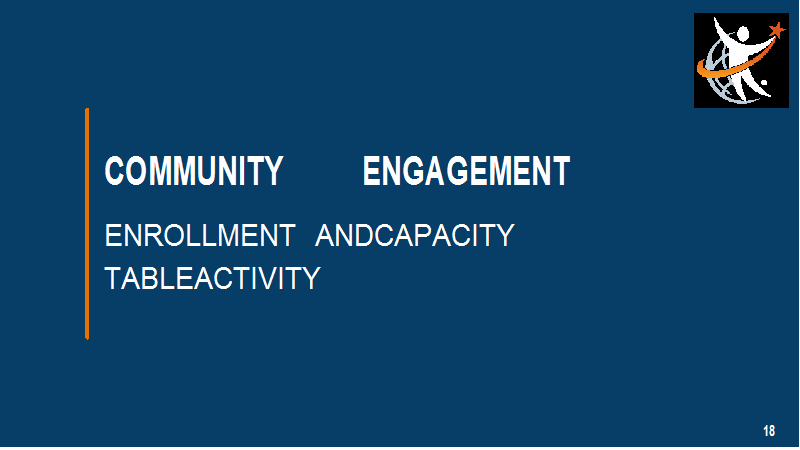 COMMUNITY ENGAGEMENT

ENROLLMENT ANDCAPACITY TABLEACTIVITY

18